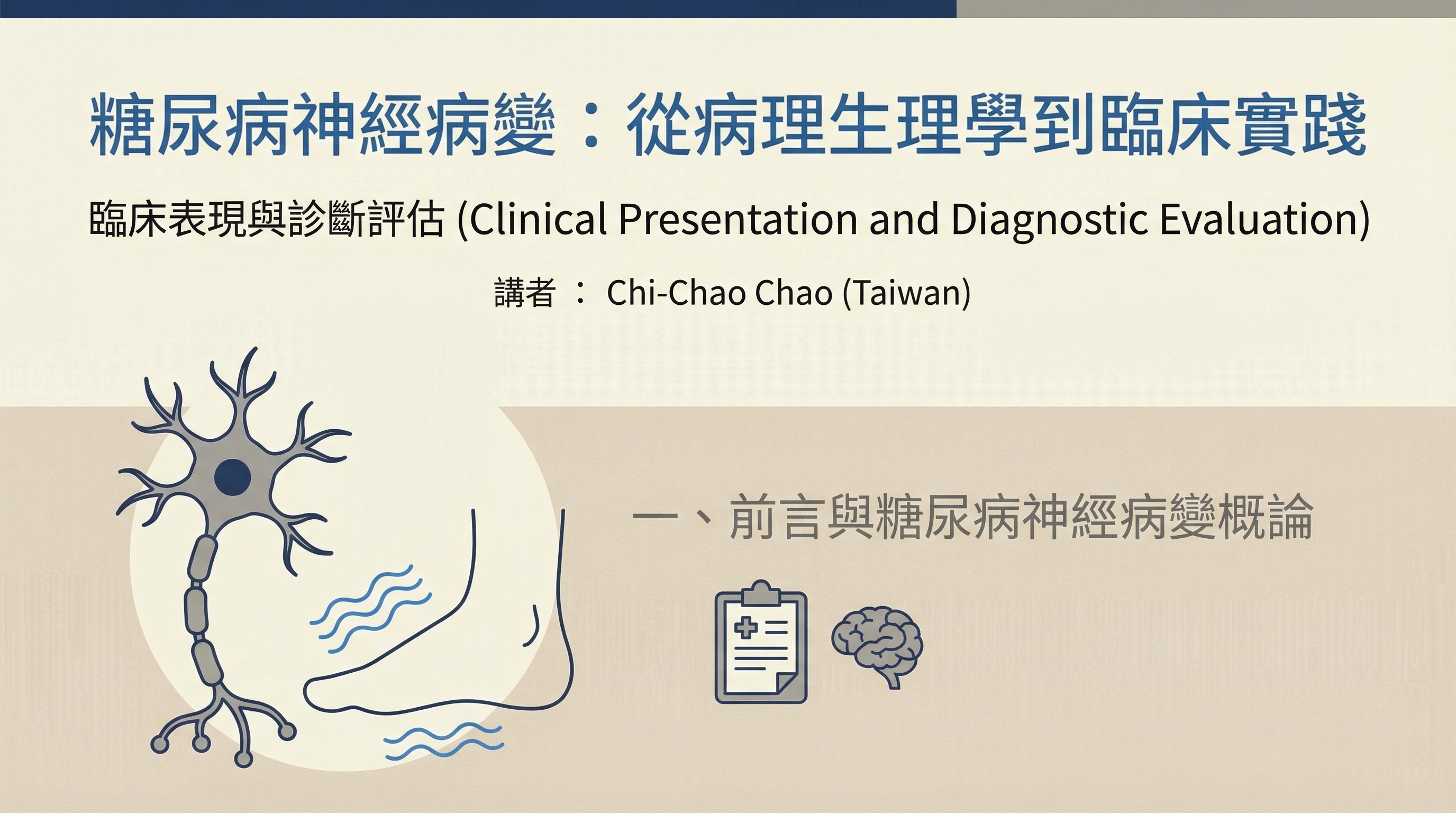 糖尿病神經病變：從病理生理學到臨床實踐

臨床表現與診斷評估 (Clinical Presentation and Diagnostic Evaluation)

講者 ： Chi-Chao Chao (Taiwan)

一、前言與糖尿病神經病變概論